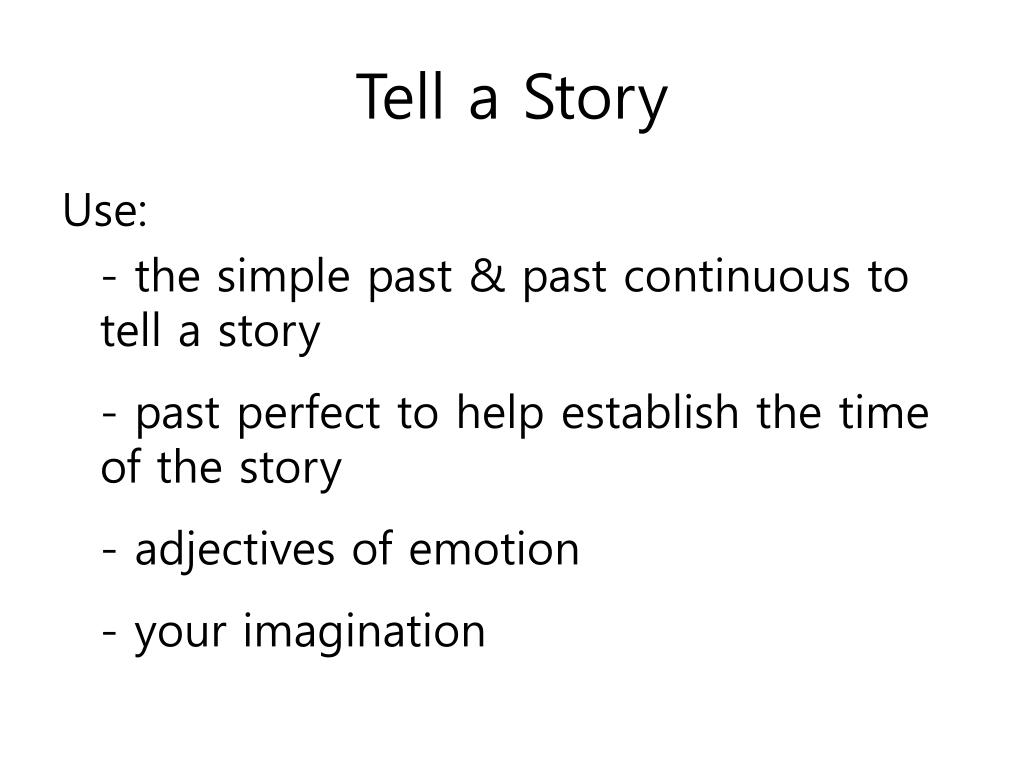 Tell a Story

Use:

- the simple past & past continuous to tell a story

- past perfect to help establish the time of the story

- adjectives of emotion

- your imagination